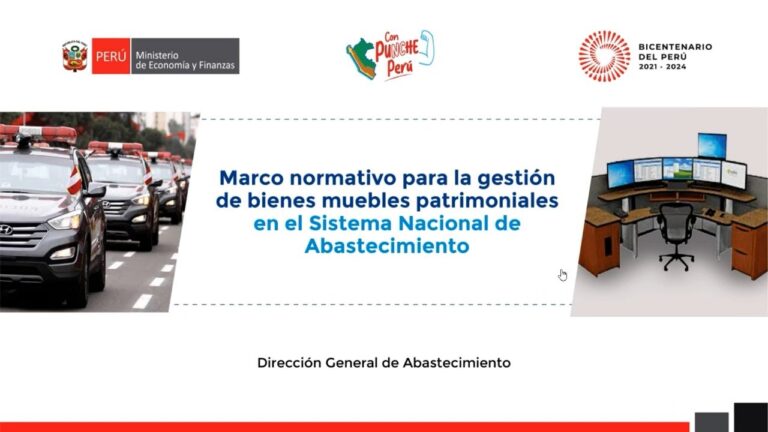 PERÚ Ministerio de Economía y Finanzas

Con PUNCHE Perú

BICENTENARIO DEL PERÚ 2021 - 2024

Marco normativo para la gestión de bienes muebles patrimoniales en el Sistema Nacional de Abastecimiento

Dirección General de Abastecimiento